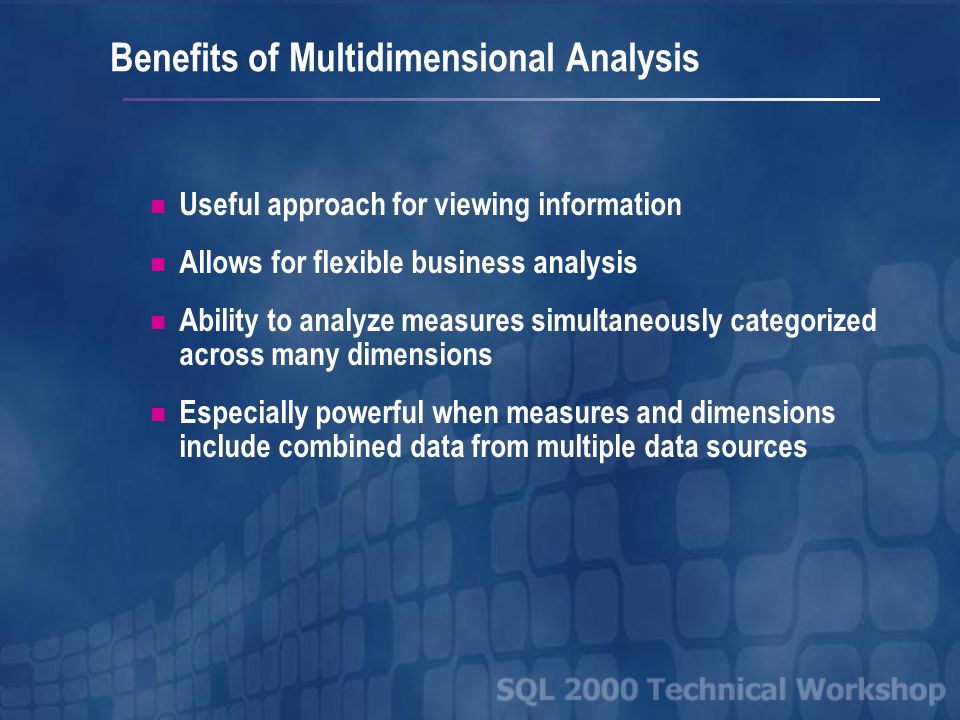 Benefits of Multidimensional Analysis

- Useful approach for viewing information
- Allows for flexible business analysis
- Ability to analyze measures simultaneously categorized across many dimensions
- Especially powerful when measures and dimensions include combined data from multiple data sources

SQL 2000 Technical Workshop